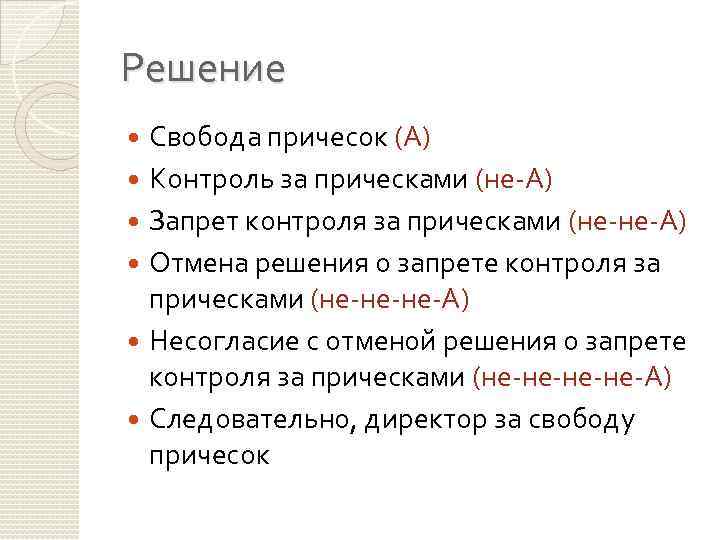 Решение

- Свобода причесок (А)
- Контроль за прическами (не-А)
- Запрет контроля за прическами (не-не-А)
- Отмена решения о запрете контроля за прическами (не-не-не-А)
- Несогласие с отменой решения о запрете контроля за прическами (не-не-не-не-А)
- Следовательно, директор за свободу причесок